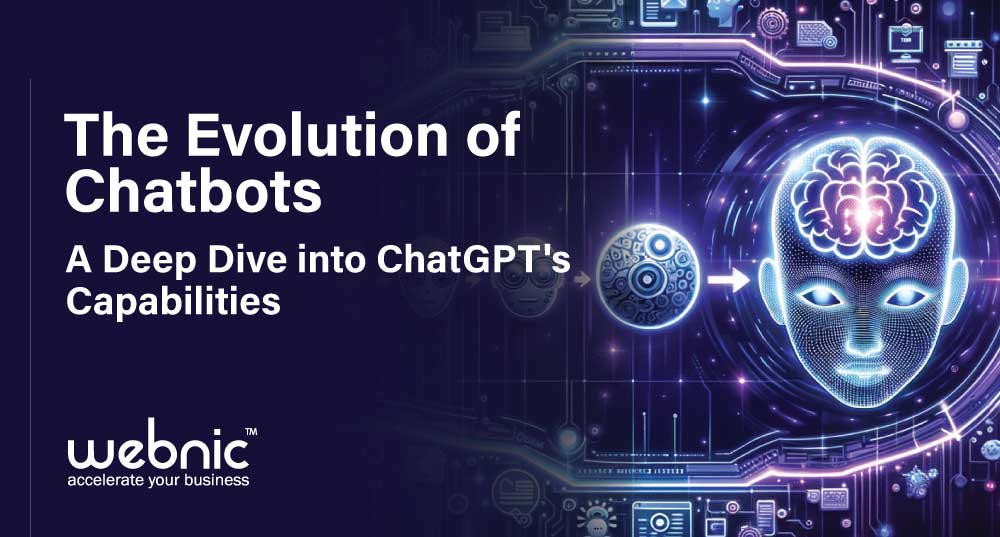 The Evolution of Chatbots

A Deep Dive into ChatGPT's Capabilities

webnic™
accelerate your business